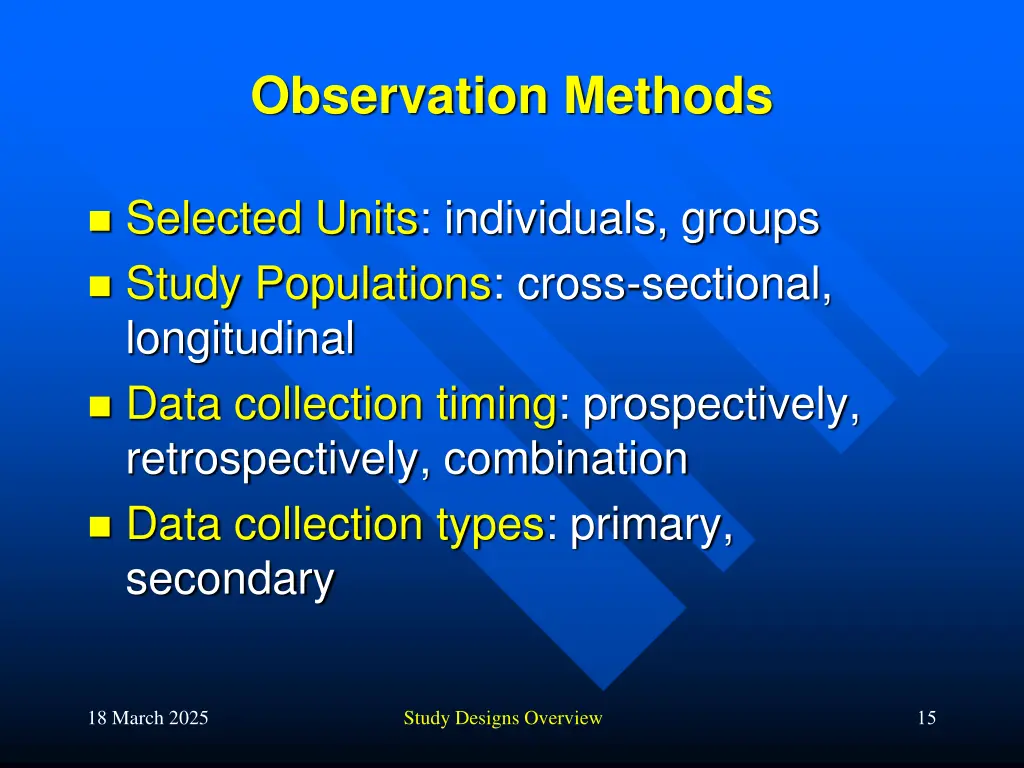 Observation Methods

- Selected Units: individuals, groups
- Study Populations: cross-sectional, longitudinal
- Data collection timing: prospectively, retrospectively, combination
- Data collection types: primary, secondary

18 March 2025 Study Designs Overview 15